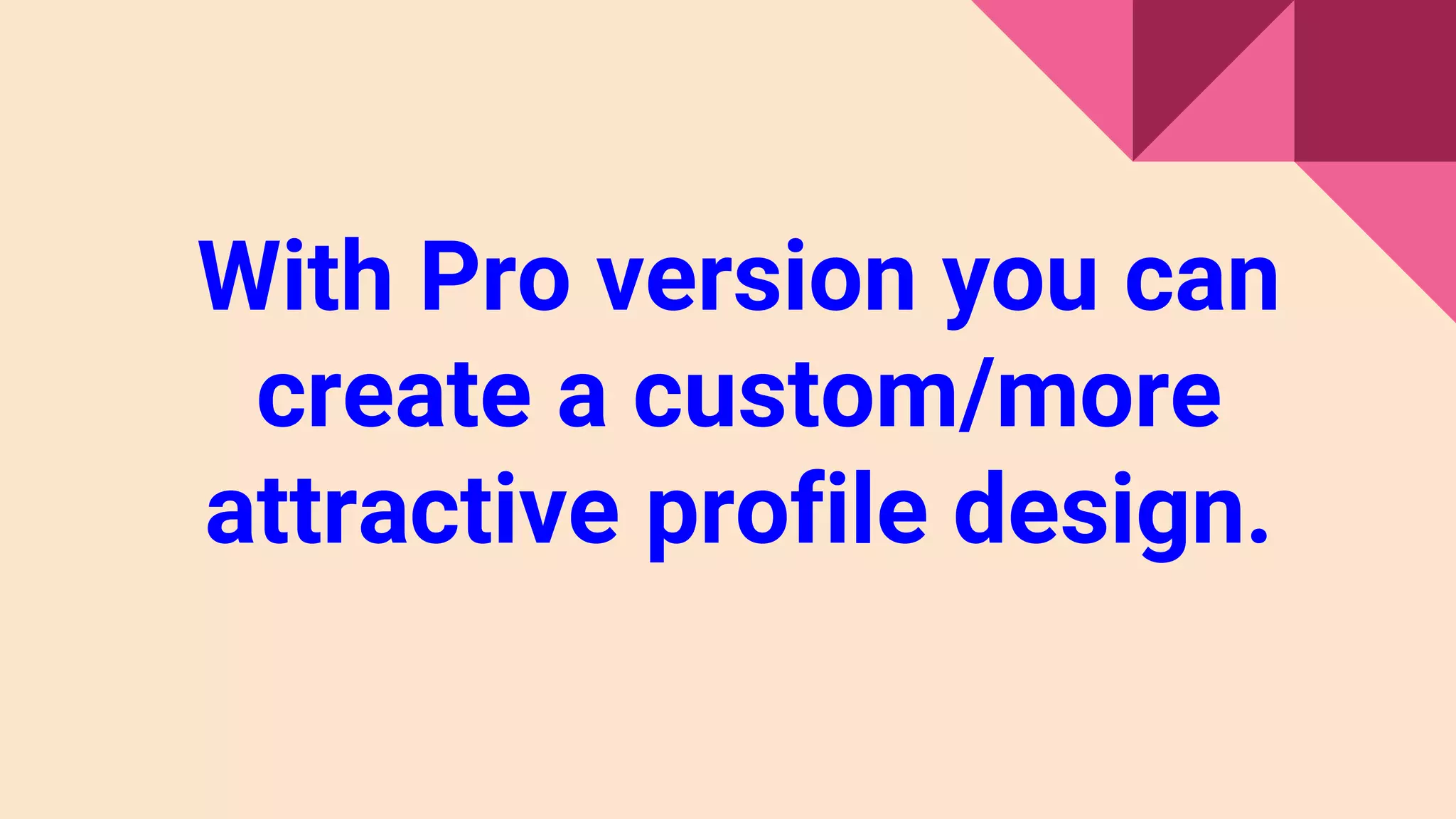 With Pro version you can create a custom/more attractive profile design.